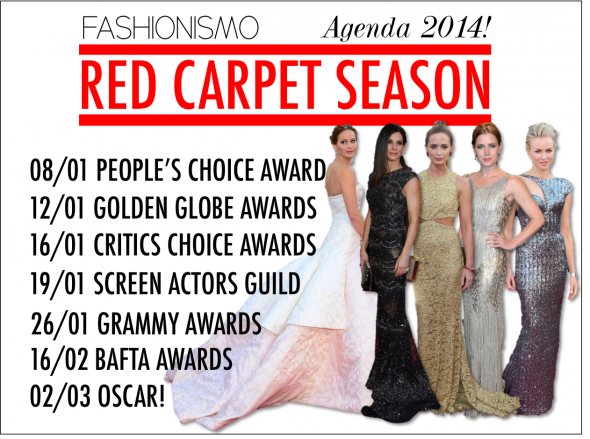 FASHIONISMO Agenda 2014!

RED CARPET SEASON

08/01 PEOPLE'S CHOICE AWARD
12/01 GOLDEN GLOBE AWARDS
16/01 CRITICS CHOICE AWARDS
19/01 SCREEN ACTORS GUILD
26/01 GRAMMY AWARDS
16/02 BAFTA AWARDS
02/03 OSCAR!